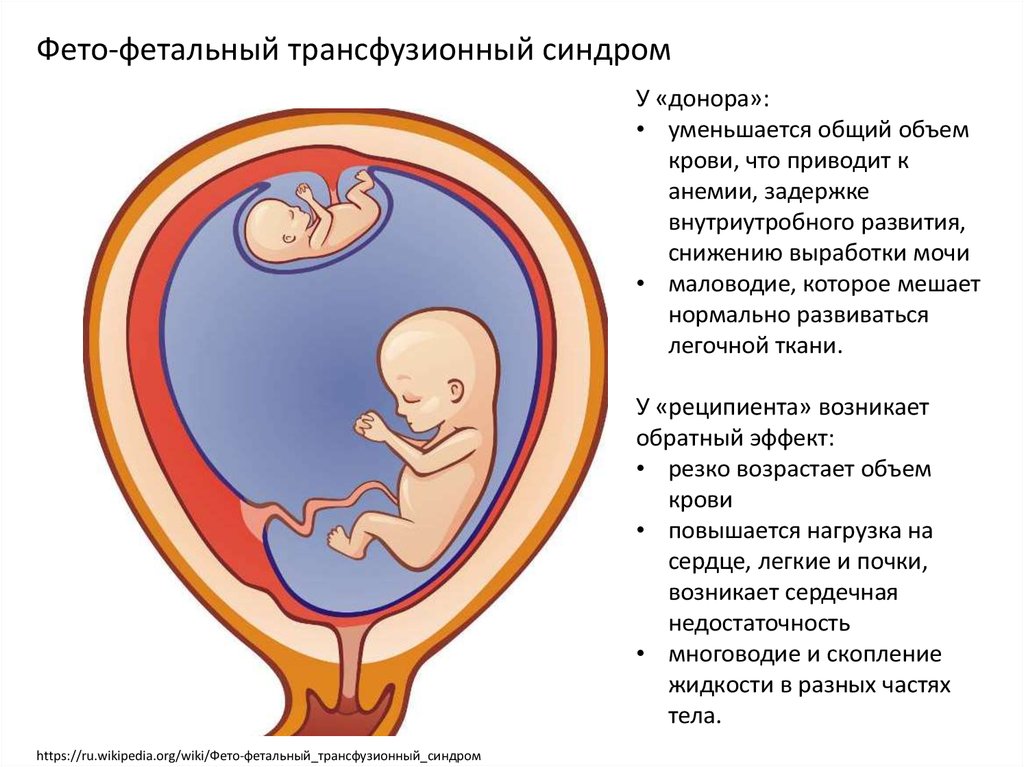 Фето-фетальный трансфузионный синдром

У «донора»:
• уменьшается общий объем крови, что приводит к анемии, задержке внутриутробного развития, снижению выработки мочи
• маловодие, которое мешает нормально развиваться легочной ткани.

У «реципиента» возникает обратный эффект:
• резко возрастает объем крови
• повышается нагрузка на сердце, легкие и почки, возникает сердечная недостаточность
• многоводие и скопление жидкости в разных частях тела.

https://ru.wikipedia.org/wiki/Фето-фетальный_трансфузионный_синдром